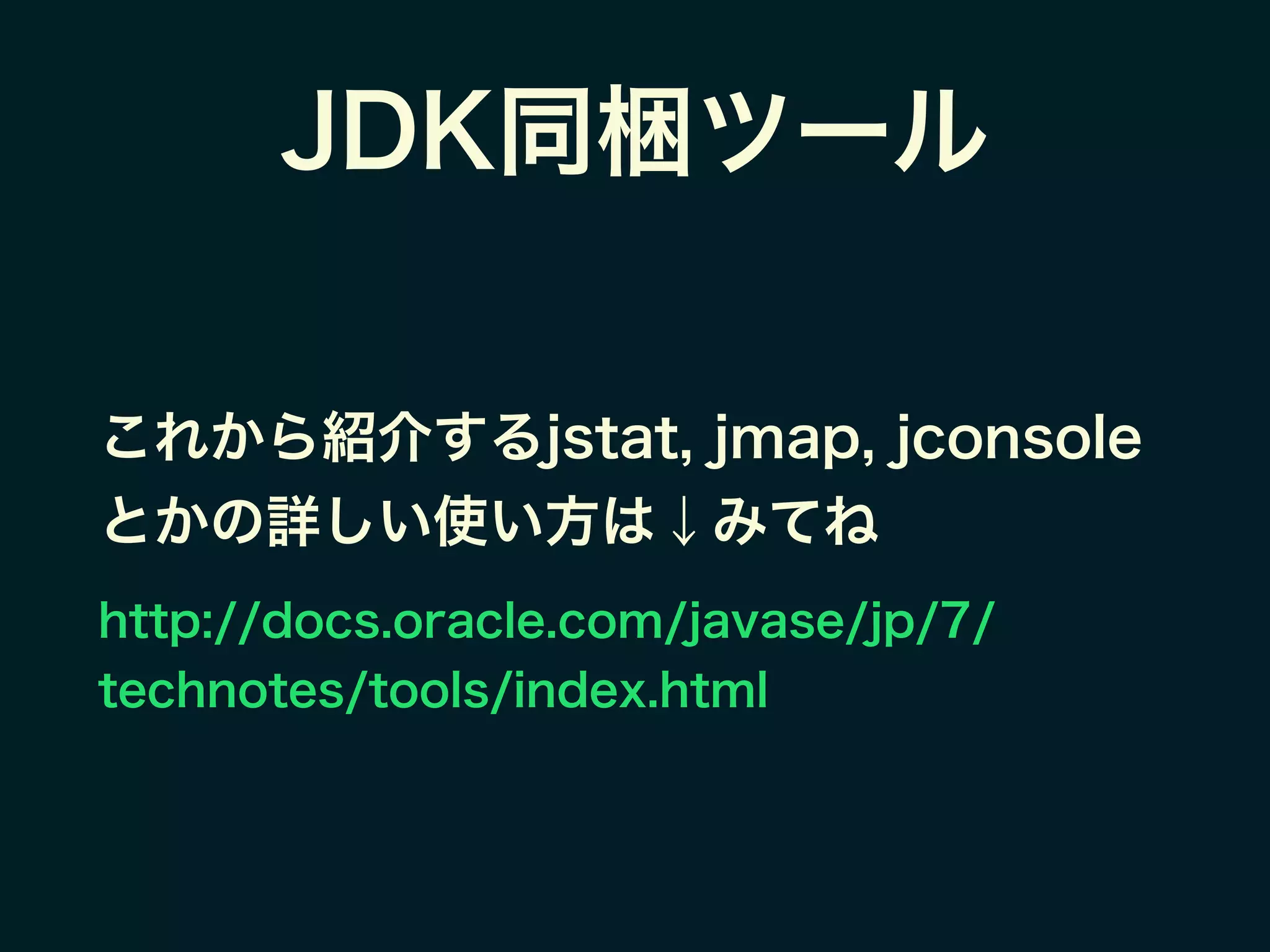 JDK同梱ツール

これから紹介するjstat, jmap, jconsoleとかの詳しい使い方は↓みてね

http://docs.oracle.com/javase/jp/7/technotes/tools/index.html